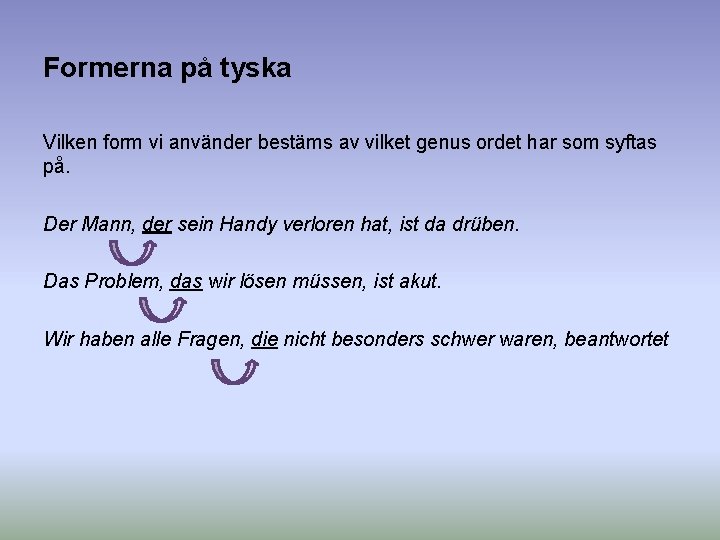 Formerna på tyska

Vilken form vi använder bestäms av vilket genus ordet har som syftas på.

Der Mann, der sein Handy verloren hat, ist da drüben.

Das Problem, das wir lösen müssen, ist akut.

Wir haben alle Fragen, die nicht besonders schwer waren, beantwortet